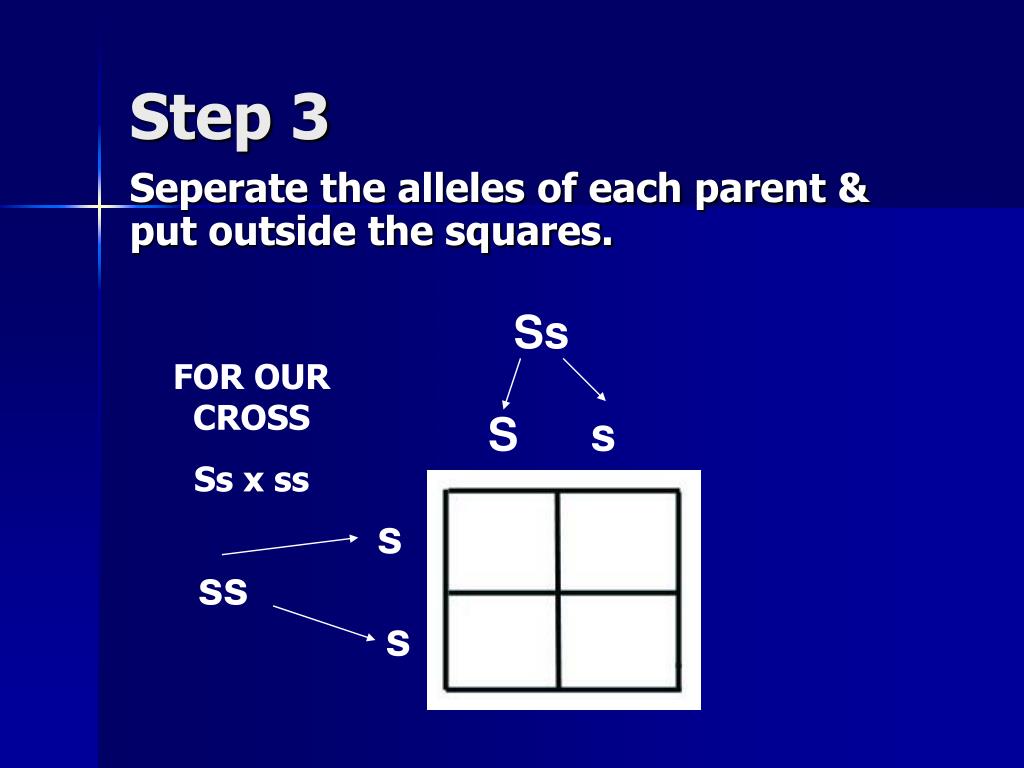 Step 3

Seperate the alleles of each parent & put outside the squares.

FOR OUR CROSS

Ss x ss

Ss

S s

ss

s

s